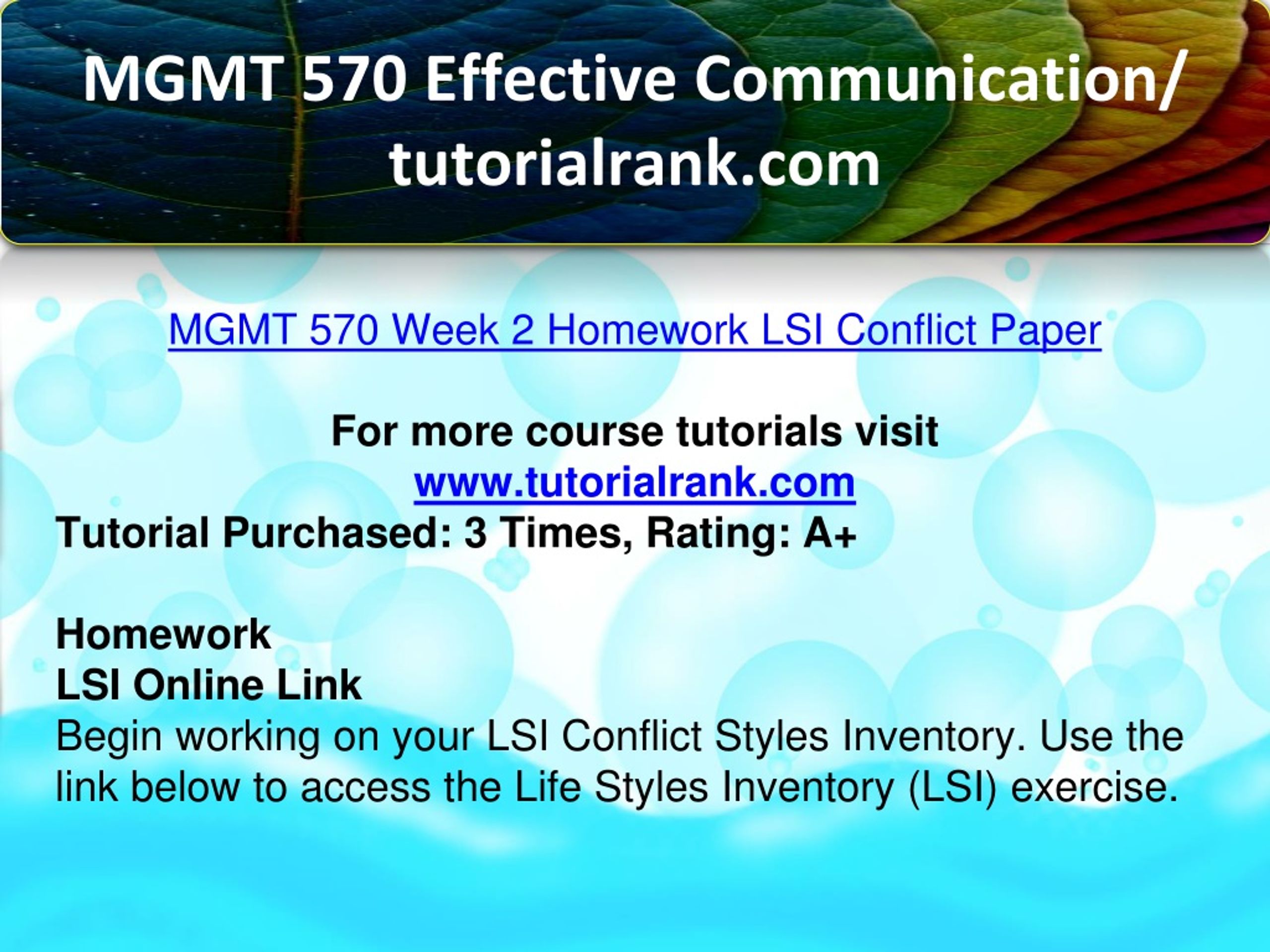 MGMT 570 Effective Communication/ tutorialrank.com

MGMT 570 Week 2 Homework LSI Conflict Paper

For more course tutorials visit
www.tutorialrank.com
Tutorial Purchased: 3 Times, Rating: A+

Homework
LSI Online Link
Begin working on your LSI Conflict Styles Inventory. Use the link below to access the Life Styles Inventory (LSI) exercise.